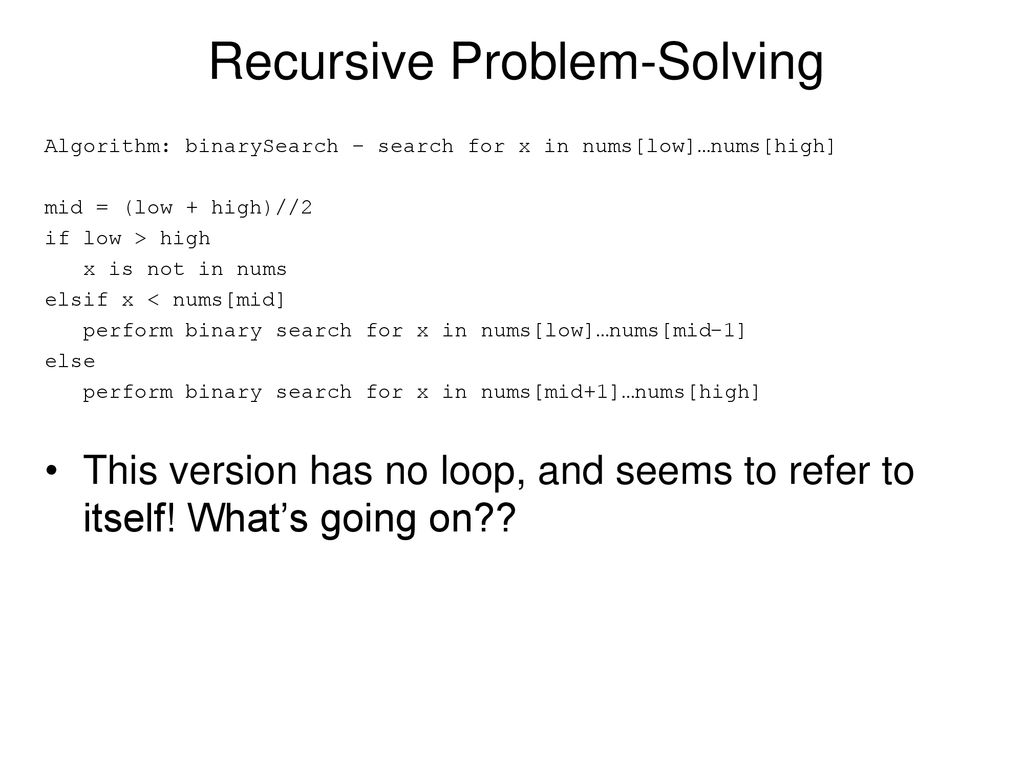 Recursive Problem-Solving

Algorithm: binarySearch – search for x in nums[low]…nums[high]

mid = (low + high)//2
if low > high
   x is not in nums
elsif x < nums[mid]
   perform binary search for x in nums[low]…nums[mid-1]
else
   perform binary search for x in nums[mid+1]…nums[high]

• This version has no loop, and seems to refer to itself! What’s going on??